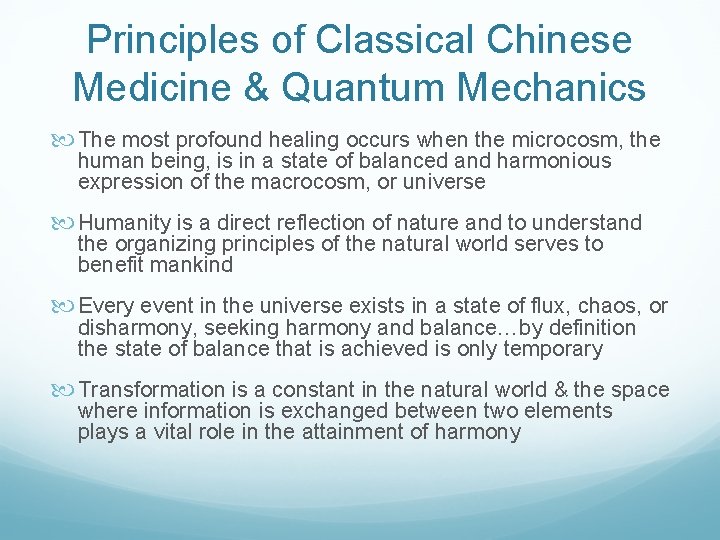 Principles of Classical Chinese Medicine & Quantum Mechanics

The most profound healing occurs when the microcosm, the human being, is in a state of balanced and harmonious expression of the macrocosm, or universe

Humanity is a direct reflection of nature and to understand the organizing principles of the natural world serves to benefit mankind

Every event in the universe exists in a state of flux, chaos, or disharmony, seeking harmony and balance…by definition the state of balance that is achieved is only temporary

Transformation is a constant in the natural world & the space where information is exchanged between two elements plays a vital role in the attainment of harmony